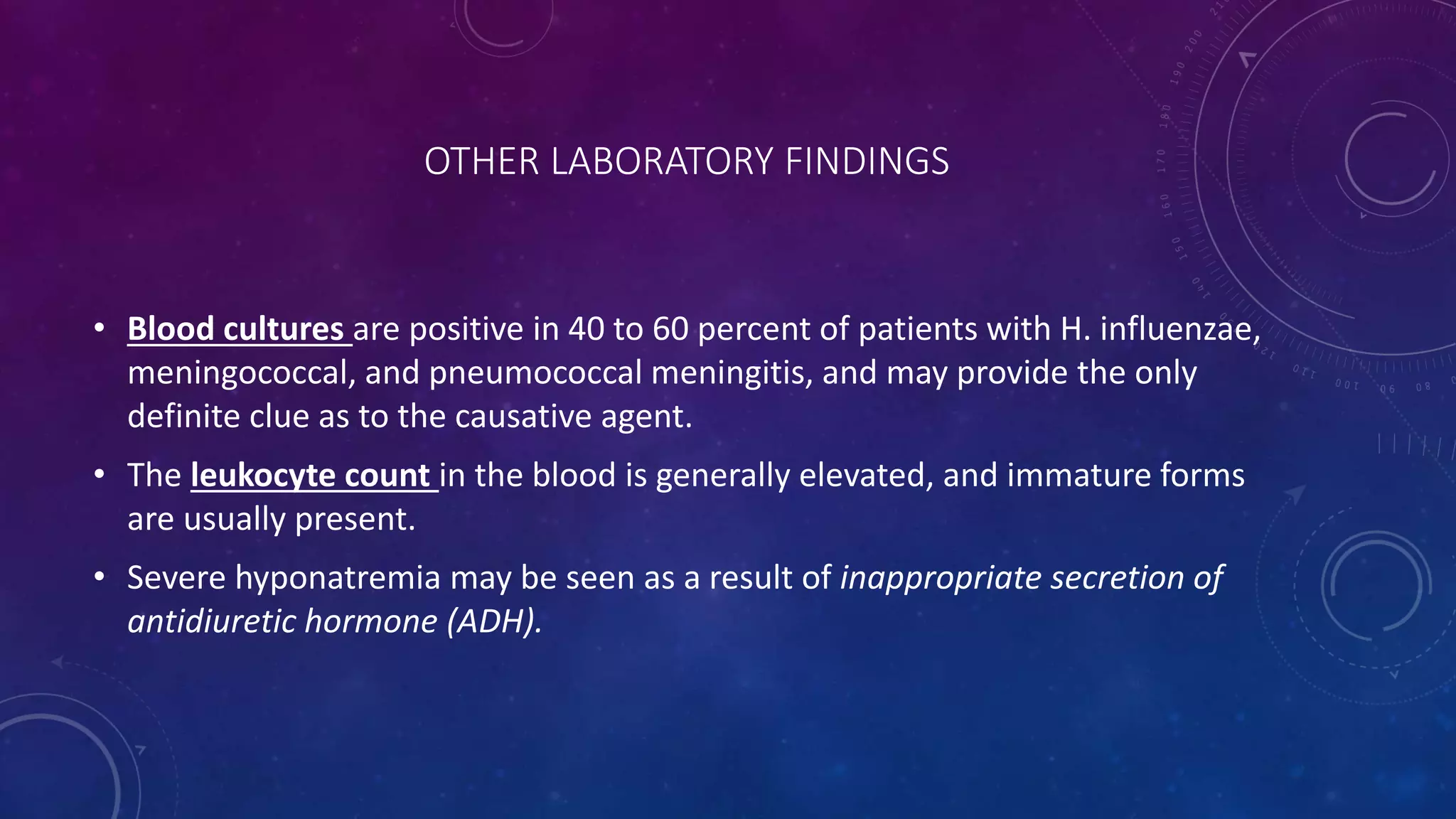 OTHER LABORATORY FINDINGS

• Blood cultures are positive in 40 to 60 percent of patients with H. influenzae, meningococcal, and pneumococcal meningitis, and may provide the only definite clue as to the causative agent.

• The leukocyte count in the blood is generally elevated, and immature forms are usually present.

• Severe hyponatremia may be seen as a result of inappropriate secretion of antidiuretic hormone (ADH).